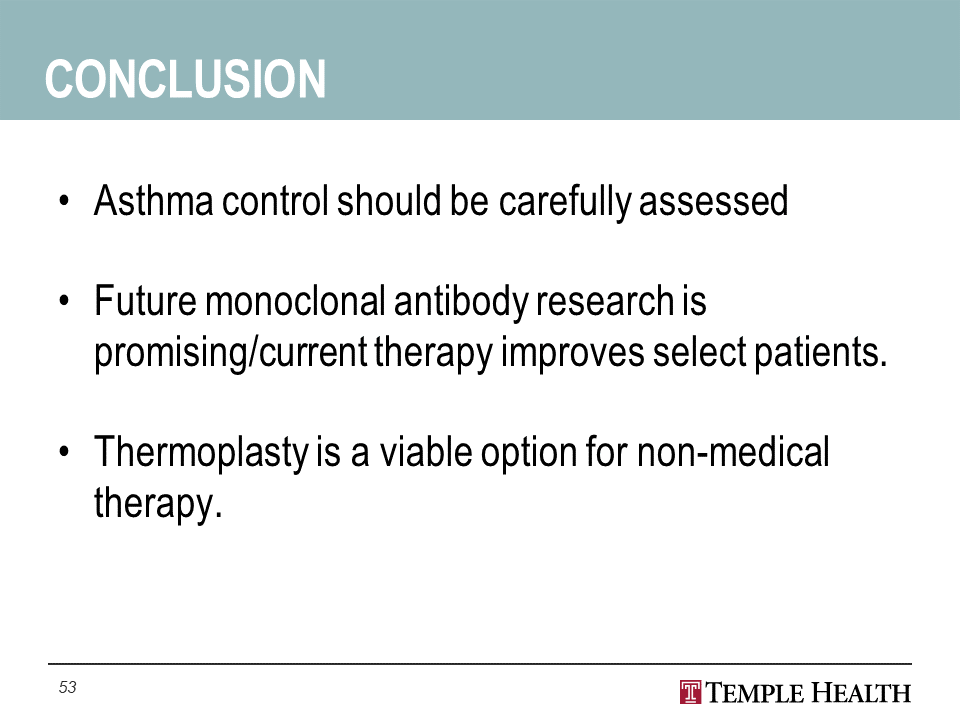 CONCLUSION

• Asthma control should be carefully assessed

• Future monoclonal antibody research is promising/current therapy improves select patients.

• Thermoplasty is a viable option for non-medical therapy.

53

TEMPLE HEALTH